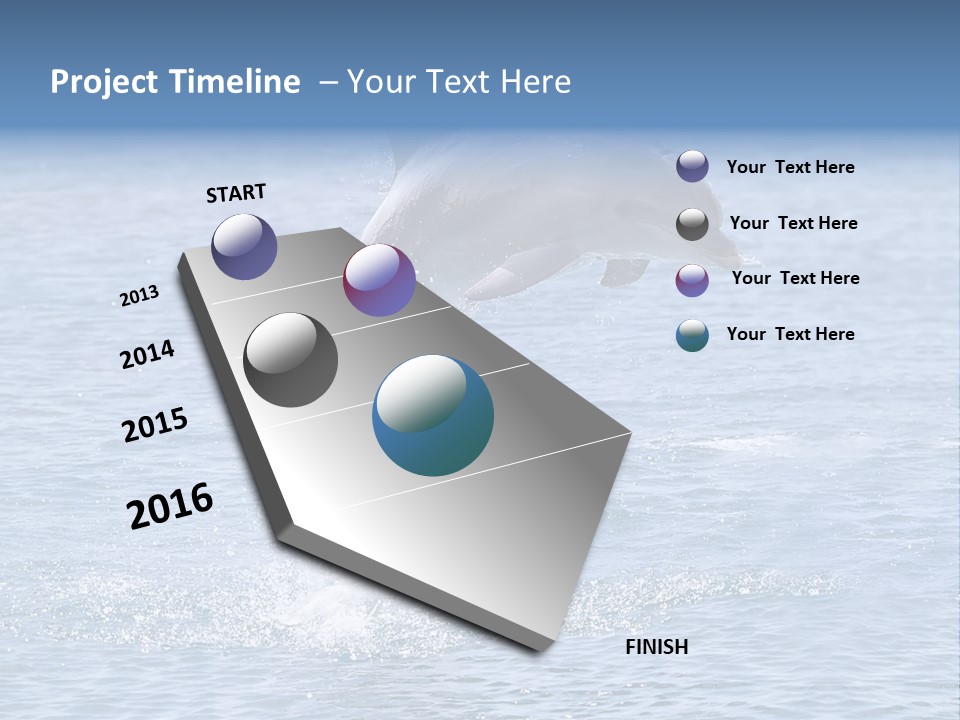 Project Timeline – Your Text Here

START

2013

2014

2015

2016

FINISH

Your Text Here

Your Text Here

Your Text Here

Your Text Here